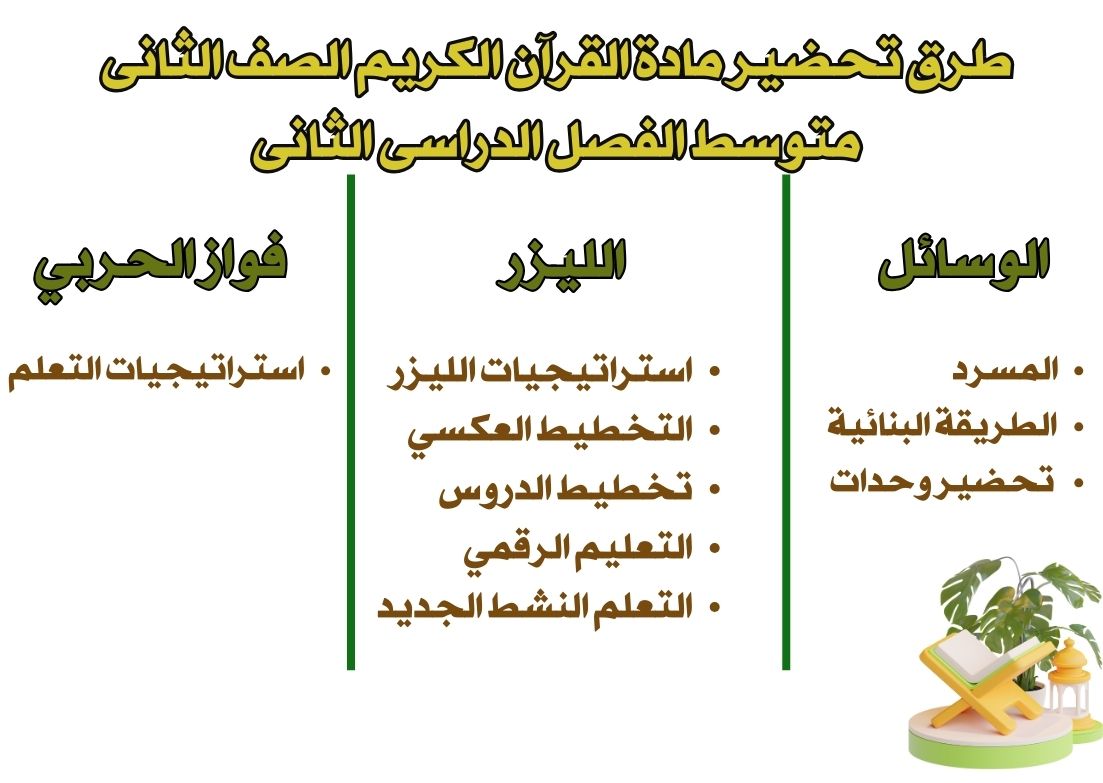 طرق تحضير مادة القرآن الكريم الصف الثانى متوسط الفصل الدراسى الثانى

الوسائل

• المسرد
• الطريقة البنائية
• تحضير وحدات

الليزر

• استراتيجيات الليزر
• التخطيط العكسي
• تخطيط الدروس
• التعليم الرقمي
• التعلم النشط الجديد

فواز الحربي

• استراتيجيات التعلم